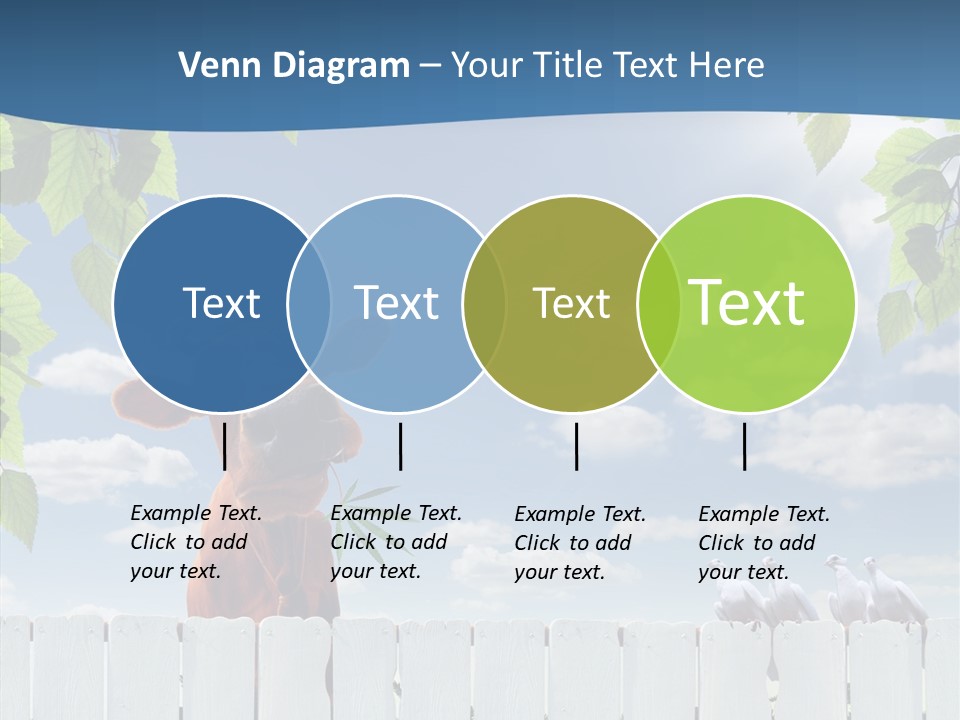 Venn Diagram – Your Title Text Here

Text

Text

Text

Text

Example Text. Click to add your text.

Example Text. Click to add your text.

Example Text. Click to add your text.

Example Text. Click to add your text.